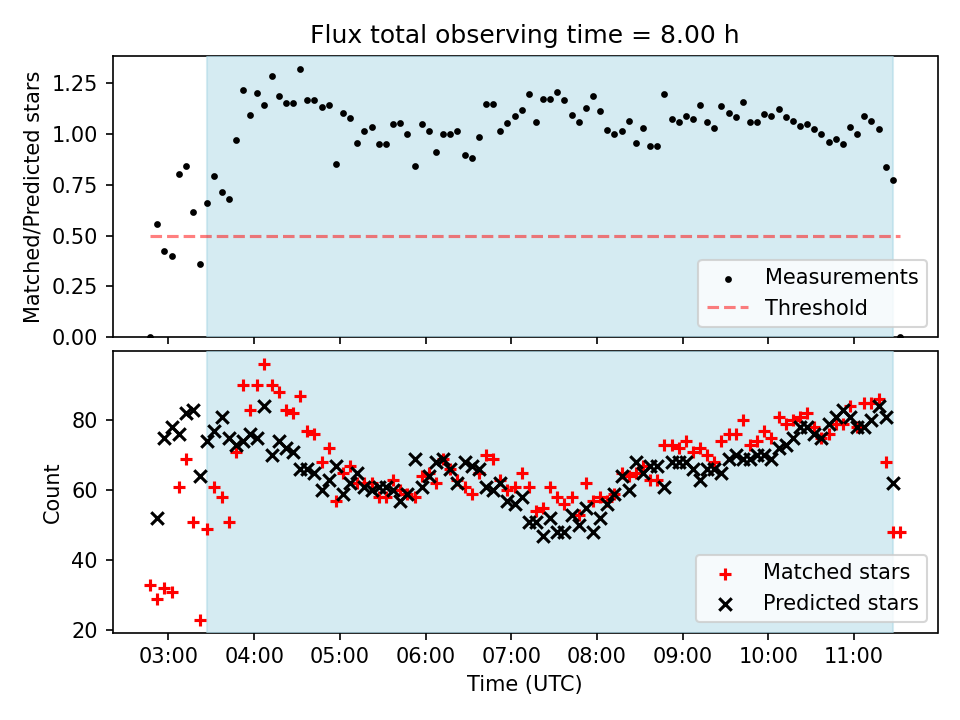 Flux total observing time = 8.00 h

Matched/Predicted stars

1.25
1.00
0.75
0.50
0.25
0.00

Measurements
Threshold

Count

80
60
40
20

Matched stars
Predicted stars

03:00 04:00 05:00 06:00 07:00 08:00 09:00 10:00 11:00

Time (UTC)